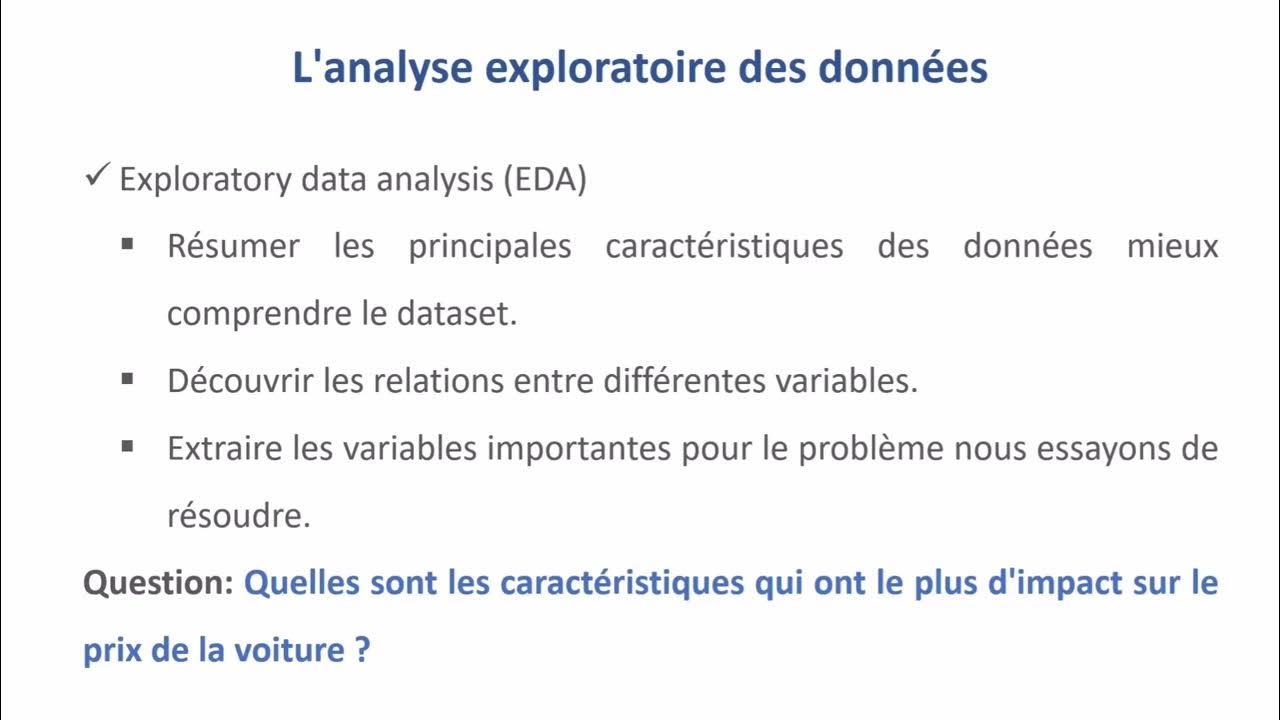 L'analyse exploratoire des données

✓ Exploratory data analysis (EDA)

▪ Résumer les principales caractéristiques des données mieux comprendre le dataset.

▪ Découvrir les relations entre différentes variables.

▪ Extraire les variables importantes pour le problème nous essayons de résoudre.

Question: Quelles sont les caractéristiques qui ont le plus d'impact sur le prix de la voiture ?